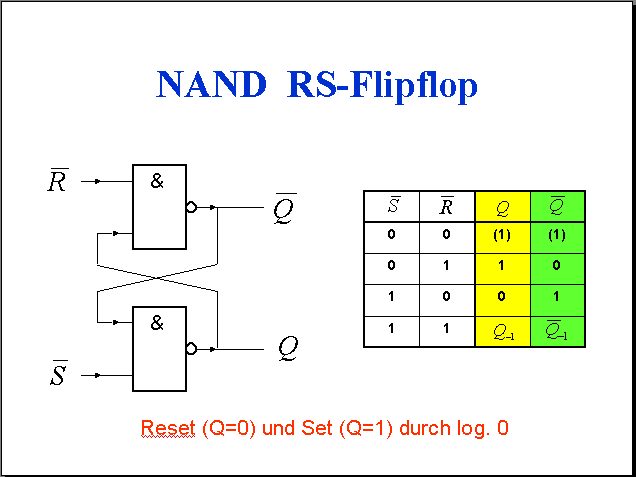 NAND RS-Flipflop

$\overline{R}$

&

$\overline{Q}$

&

$Q$

$\overline{S}$

| $\overline{S}$ | $\overline{R}$ | $Q$ | $\overline{Q}$ |
|---|---|---|---|
| 0 | 0 | (1) | (1) |
| 0 | 1 | 1 | 0 |
| 1 | 0 | 0 | 1 |
| 1 | 1 | $Q_{-1}$ | $\overline{Q}_{-1}$ |

Reset (Q=0) und Set (Q=1) durch log. 0